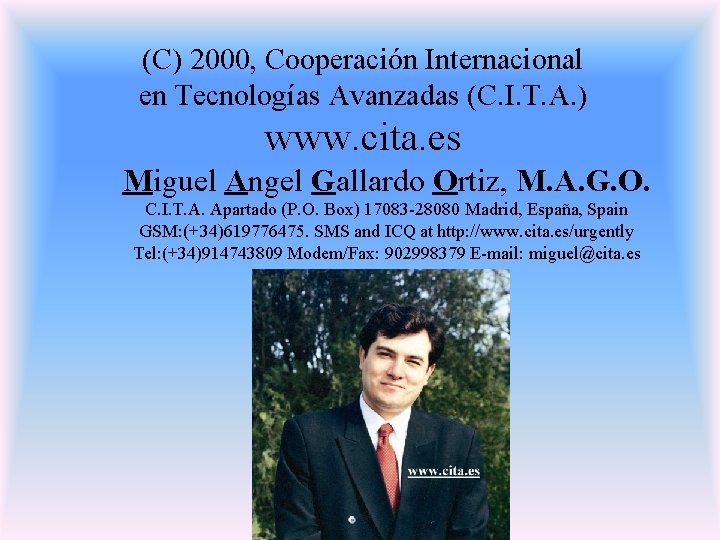 (C) 2000, Cooperación Internacional en Tecnologías Avanzadas (C.I.T.A.)
www.cita.es
Miguel Angel Gallardo Ortiz, M.A.G.O.
C.I.T.A. Apartado (P.O. Box) 17083-28080 Madrid, España, Spain
GSM:(+34)619776475. SMS and ICQ at http://www.cita.es/urgently
Tel:(+34)914743809 Modem/Fax: 902998379 E-mail: miguel@cita.es

www.cita.es